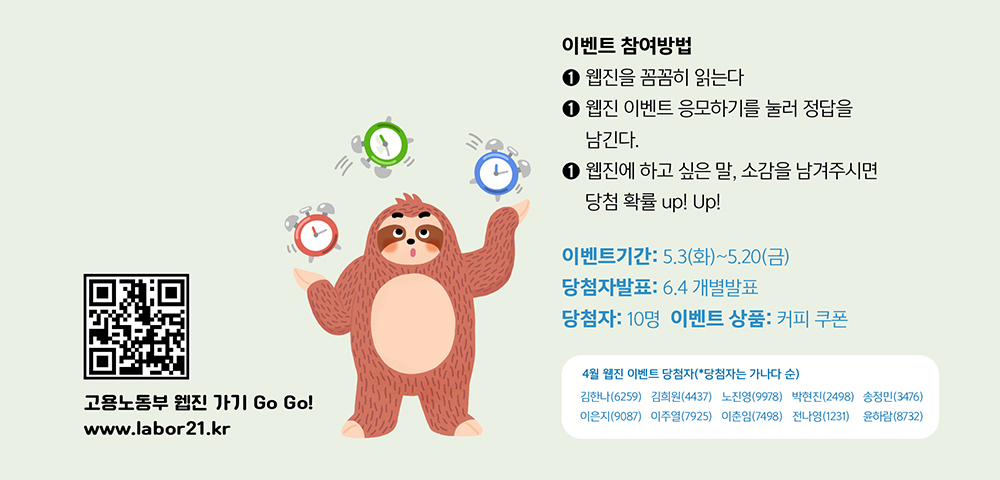 이벤트 참여방법

❶ 웹진을 꼼꼼히 읽는다

❶ 웹진 이벤트 응모하기를 눌러 정답을 남긴다.

❶ 웹진에 하고 싶은 말, 소감을 남겨주시면 당첨 확률 up! Up!

이벤트기간: 5.3(화)~5.20(금)

당첨자발표: 6.4 개별발표

당첨자: 10명 이벤트 상품: 커피 쿠폰

4월 웹진 이벤트 당첨자(*당첨자는 가나다 순)

김한나(6259) 김희원(4437) 노진영(9978) 박현진(2498) 송정민(3476)
이은지(9087) 이주열(7925) 이춘임(7498) 전나영(1231) 윤하람(8732)

고용노동부 웹진 가기 Go Go!

www.labor21.kr